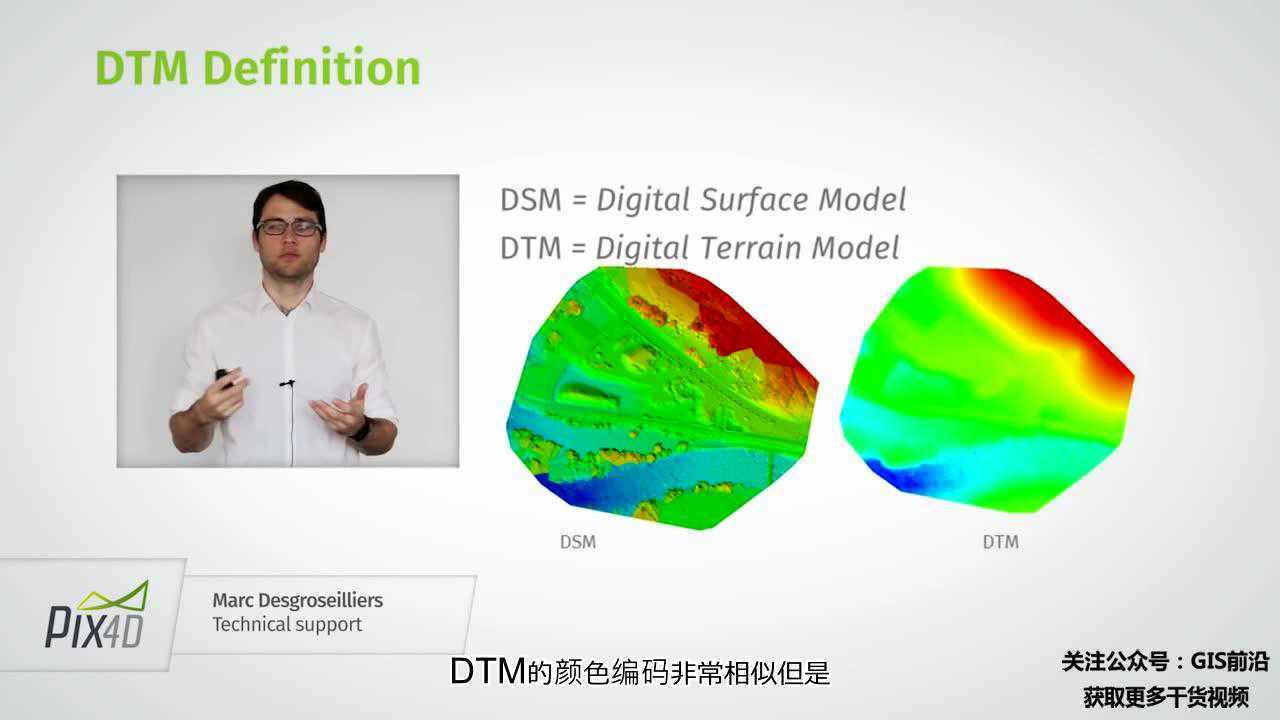 DTM Definition

DSM = Digital Surface Model
DTM = Digital Terrain Model

DSM

DTM

PIX4D

Marc Desgroseilliers
Technical support

DTM的颜色编码非常相似但是

关注公众号：GIS前沿
获取更多干货视频